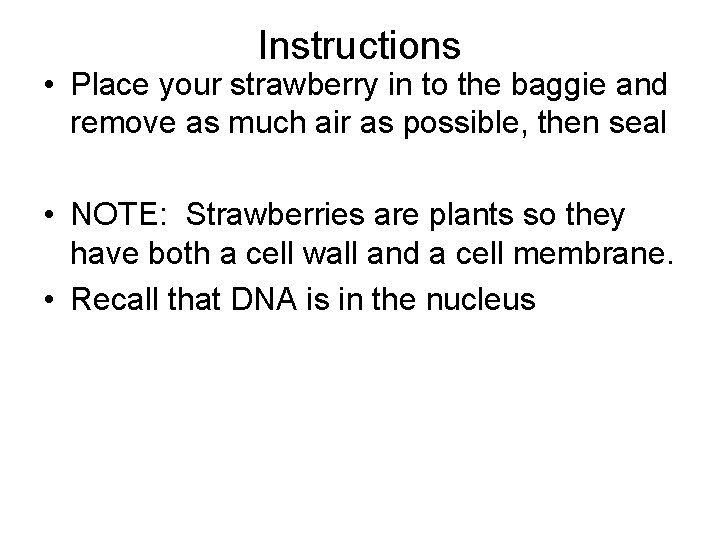 Instructions

• Place your strawberry in to the baggie and remove as much air as possible, then seal

• NOTE:  Strawberries are plants so they have both a cell wall and a cell membrane.

• Recall that DNA is in the nucleus